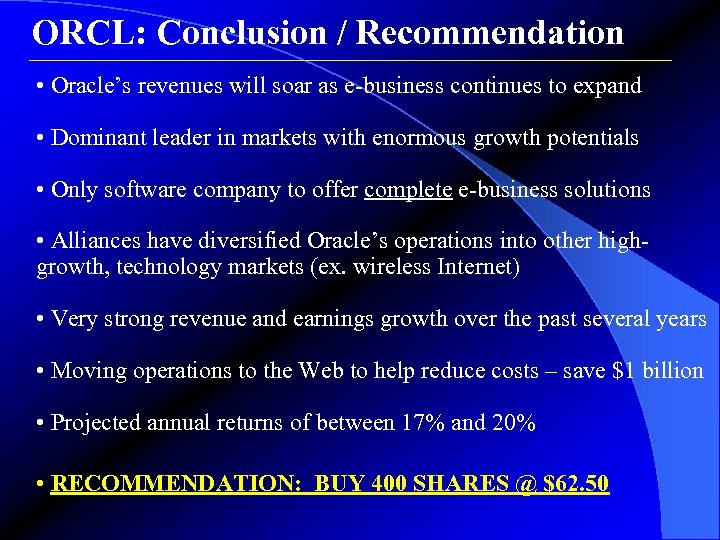 ORCL: Conclusion / Recommendation

• Oracle's revenues will soar as e-business continues to expand

• Dominant leader in markets with enormous growth potentials

• Only software company to offer complete e-business solutions

• Alliances have diversified Oracle's operations into other high-growth, technology markets (ex. wireless Internet)

• Very strong revenue and earnings growth over the past several years

• Moving operations to the Web to help reduce costs – save \$1 billion

• Projected annual returns of between 17% and 20%

• RECOMMENDATION: BUY 400 SHARES @ \$62.50